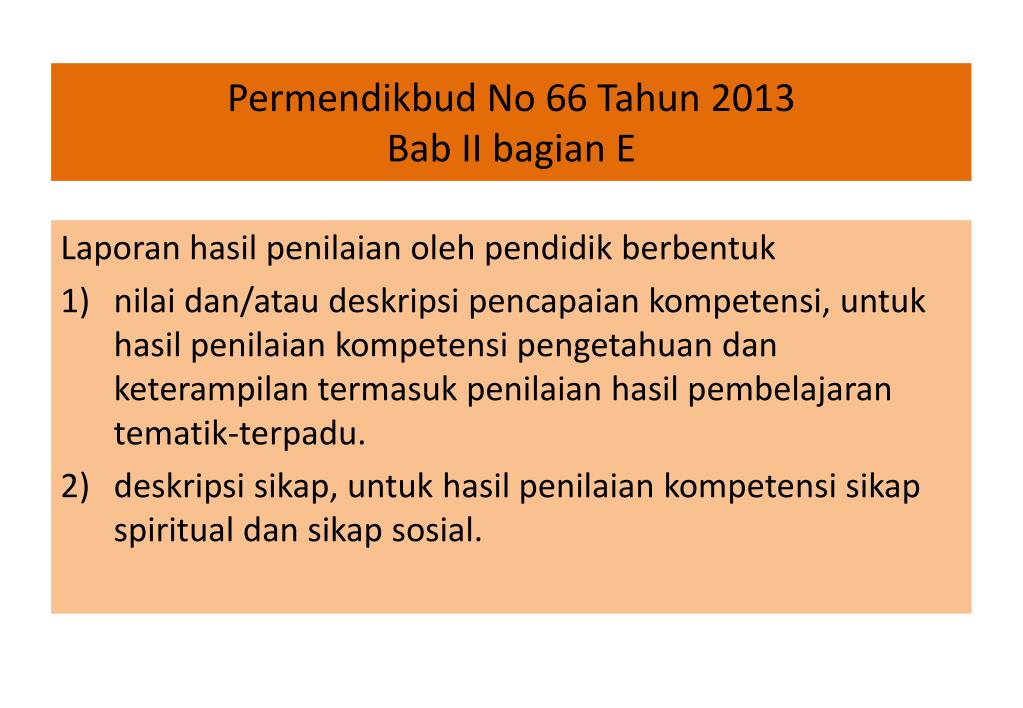 Permendikbud No 66 Tahun 2013
Bab II bagian E

Laporan hasil penilaian oleh pendidik berbentuk

1) nilai dan/atau deskripsi pencapaian kompetensi, untuk hasil penilaian kompetensi pengetahuan dan keterampilan termasuk penilaian hasil pembelajaran tematik-terpadu.

2) deskripsi sikap, untuk hasil penilaian kompetensi sikap spiritual dan sikap sosial.